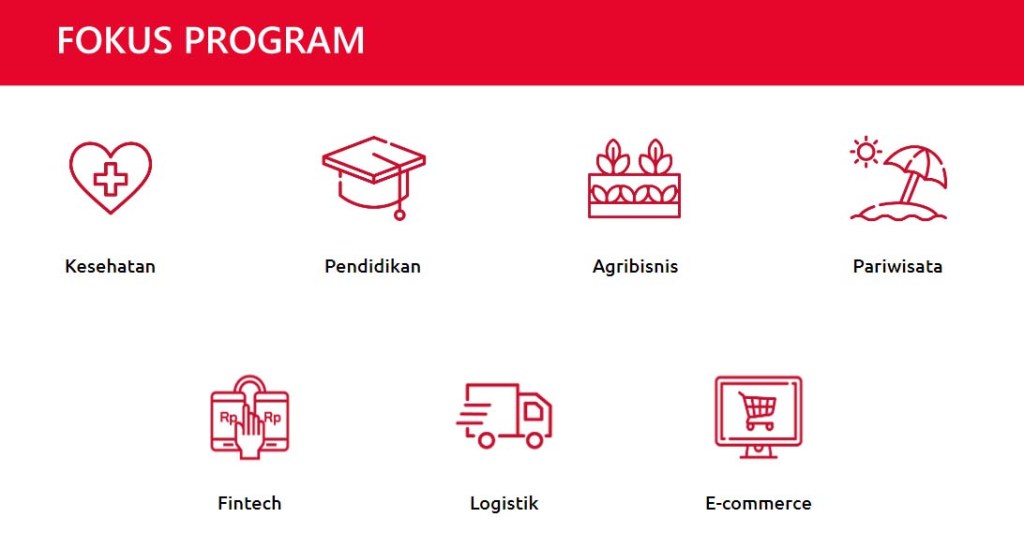 FOKUS PROGRAM

Kesehatan

Pendidikan

Agribisnis

Pariwisata

Rp

Rp

Fintech

Logistik

E-commerce